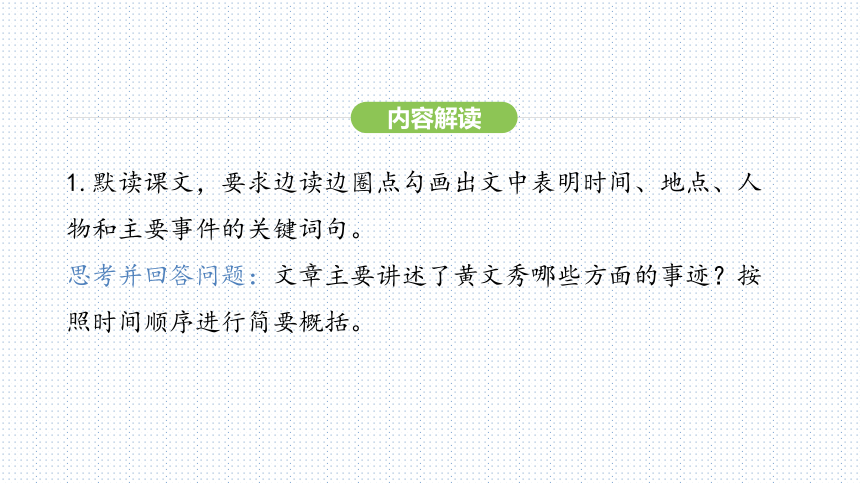 内容解读

1. 默读课文，要求边读边圈点勾画出文中表明时间、地点、人物和主要事件的关键词句。

思考并回答问题：文章主要讲述了黄文秀哪些方面的事迹？按照时间顺序进行简要概括。